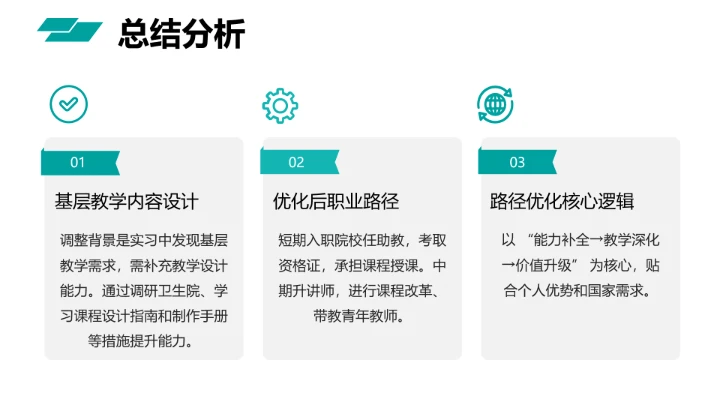 总结分析

01

基层教学内容设计

调整背景是实习中发现基层教学需求，需补充教学设计能力。通过调研卫生院、学习课程设计指南和制作手册等措施提升能力。

02

优化后职业路径

短期入职院校任助教，考取资格证，承担课程授课。中期升讲师，进行课程改革、带教青年教师。

03

路径优化核心逻辑

以 “能力补全→教学深化→价值升级” 为核心，贴合个人优势和国家需求。